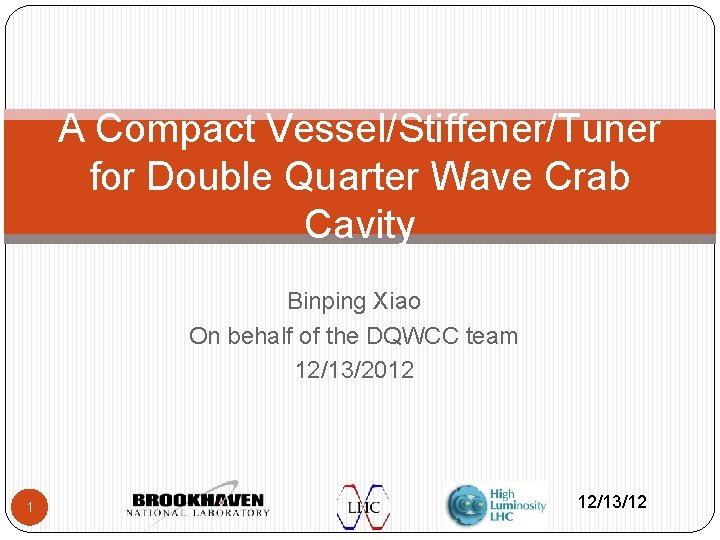 A Compact Vessel/Stiffener/Tuner for Double Quarter Wave Crab Cavity

Binping Xiao
On behalf of the DQWCC team
12/13/2012

1

BROOKHAVEN
NATIONAL LABORATORY

LHC

High Luminosity LHC

12/13/12